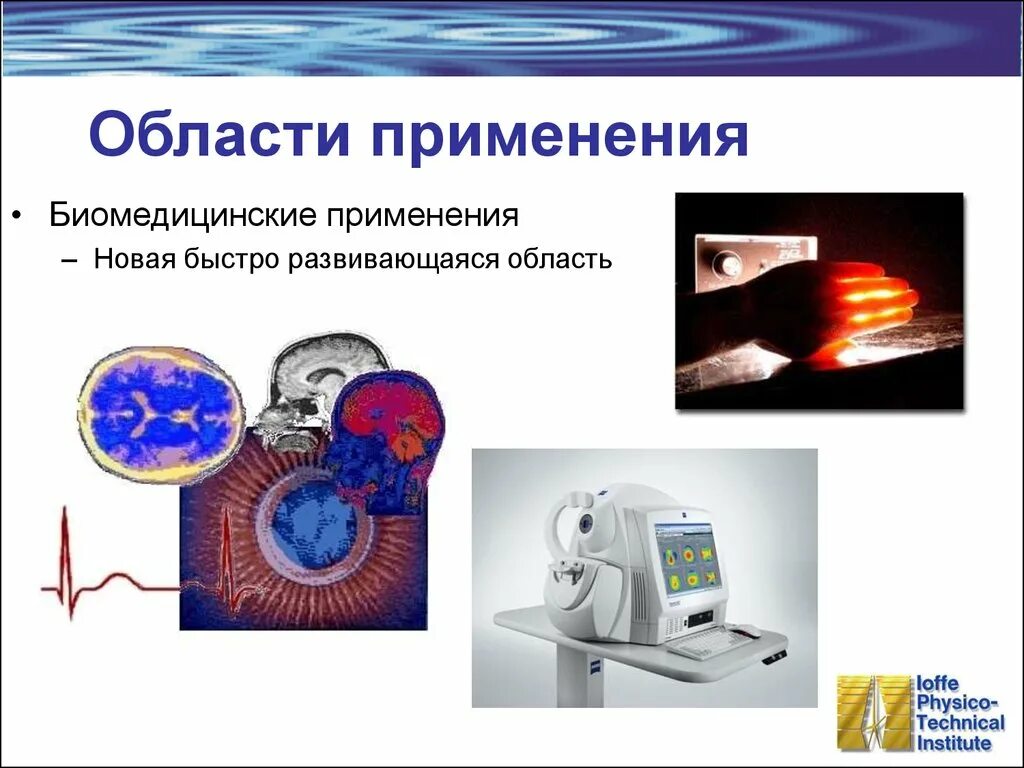 Области применения

• Биомедицинские применения

– Новая быстро развивающаяся область

Ioffe Physico-Technical Institute